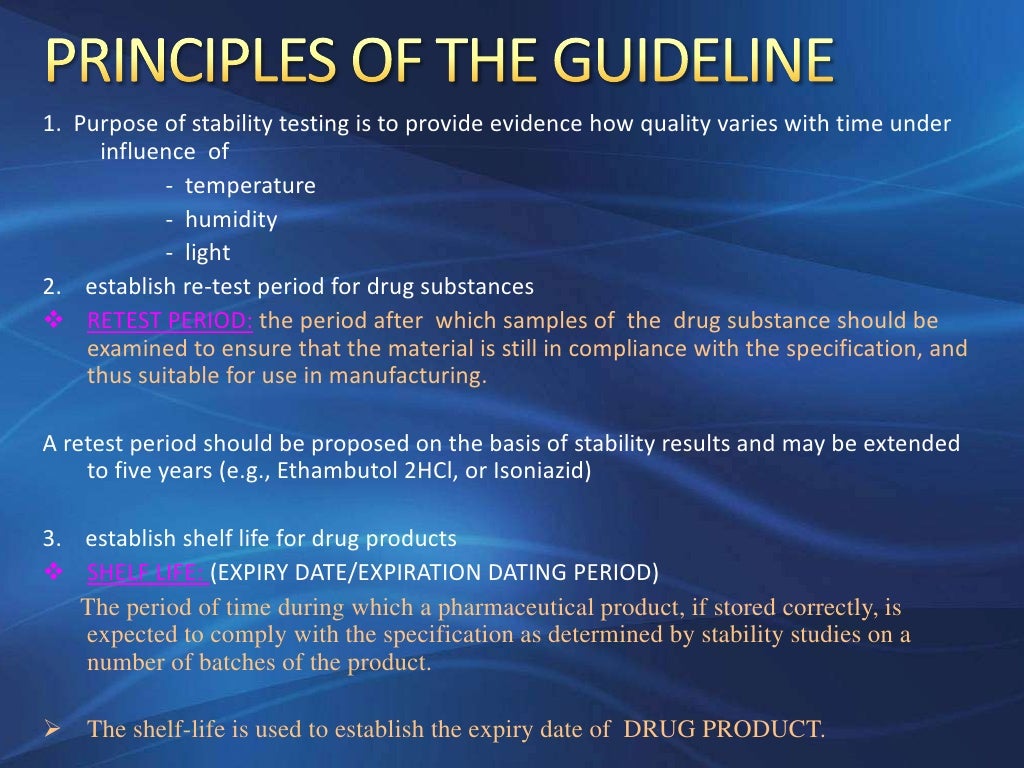 PRINCIPLES OF THE GUIDELINE

1. Purpose of stability testing is to provide evidence how quality varies with time under influence of
- temperature
- humidity
- light

2. establish re-test period for drug substances

❖ RETEST PERIOD: the period after which samples of the drug substance should be examined to ensure that the material is still in compliance with the specification, and thus suitable for use in manufacturing.

A retest period should be proposed on the basis of stability results and may be extended to five years (e.g., Ethambutol 2HCl, or Isoniazid)

3. establish shelf life for drug products

❖ SHELF LIFE: (EXPIRY DATE/EXPIRATION DATING PERIOD)

The period of time during which a pharmaceutical product, if stored correctly, is expected to comply with the specification as determined by stability studies on a number of batches of the product.

➢ The shelf-life is used to establish the expiry date of DRUG PRODUCT.